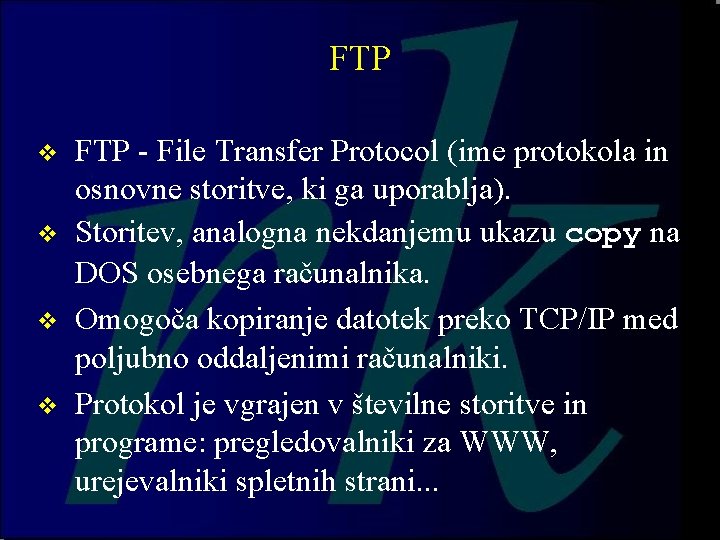 FTP

❖ FTP - File Transfer Protocol (ime protokola in osnovne storitve, ki ga uporablja).

❖ Storitev, analogna nekdanjemu ukazu copy na DOS osebnega računalnika.

❖ Omogoča kopiranje datotek preko TCP/IP med poljubno oddaljenimi računalniki.

❖ Protokol je vgrajen v številne storitve in programe: pregledovalniki za WWW, urejevalniki spletnih strani...